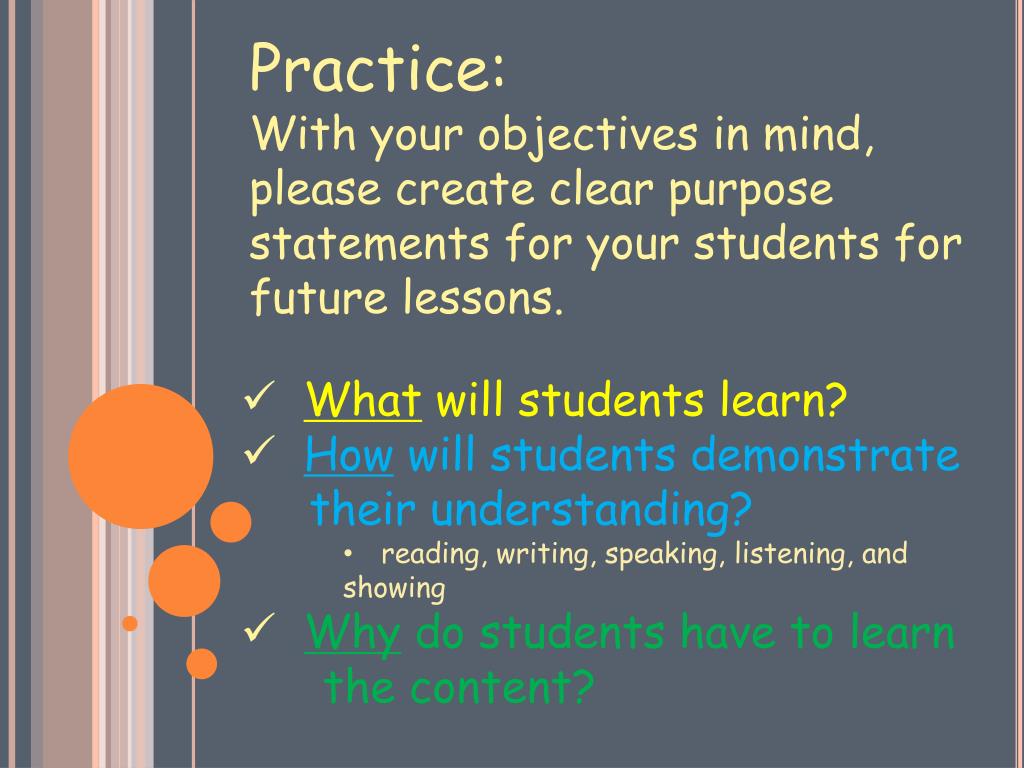 Practice:
With your objectives in mind, please create clear purpose statements for your students for future lessons.

✓ What will students learn?
✓ How will students demonstrate their understanding?
• reading, writing, speaking, listening, and showing
✓ Why do students have to learn the content?